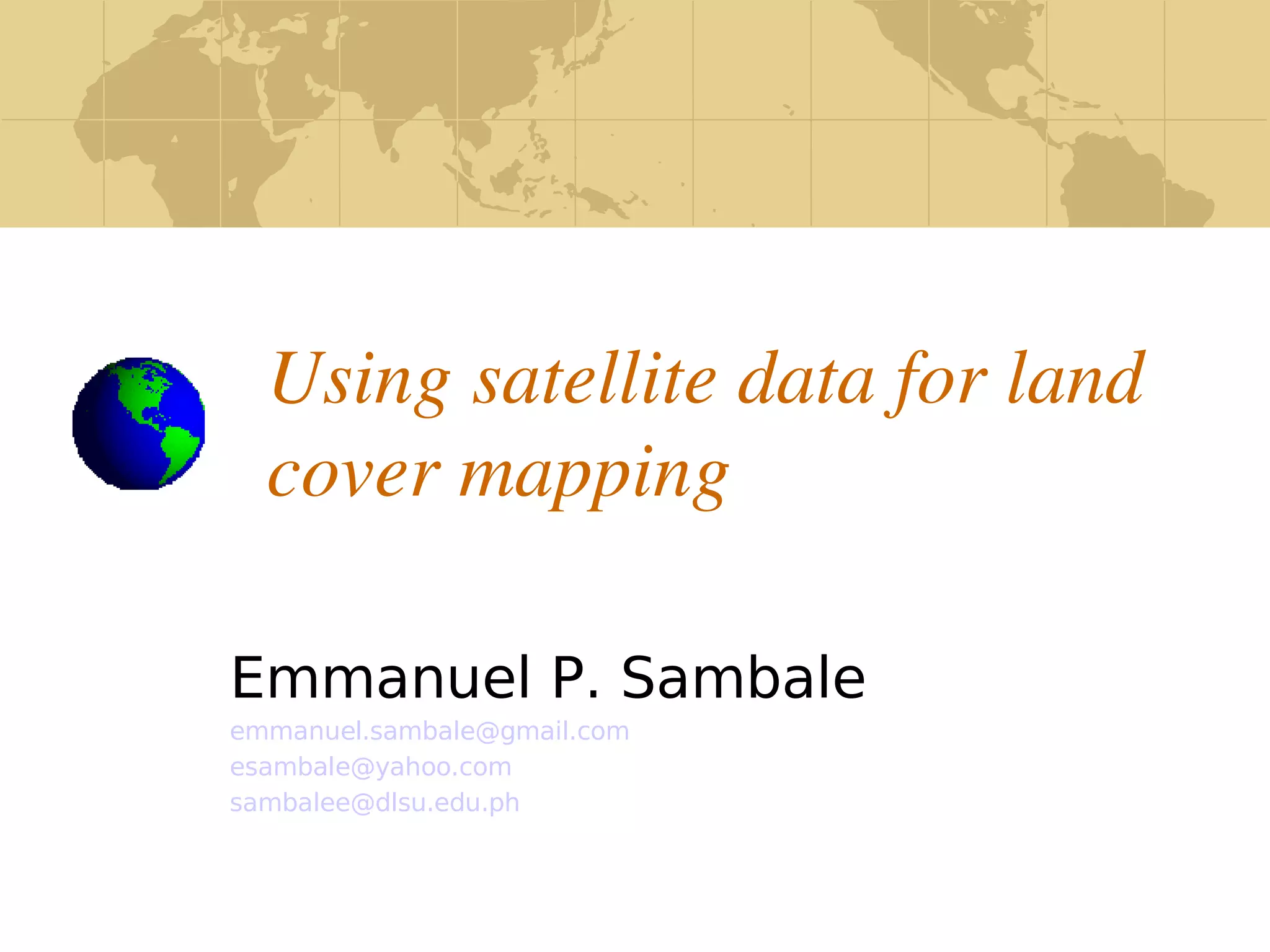 Using satellite data for land cover mapping

Emmanuel P. Sambale
emmanuel.sambale@gmail.com
esambale@yahoo.com
sambalee@dlsu.edu.ph